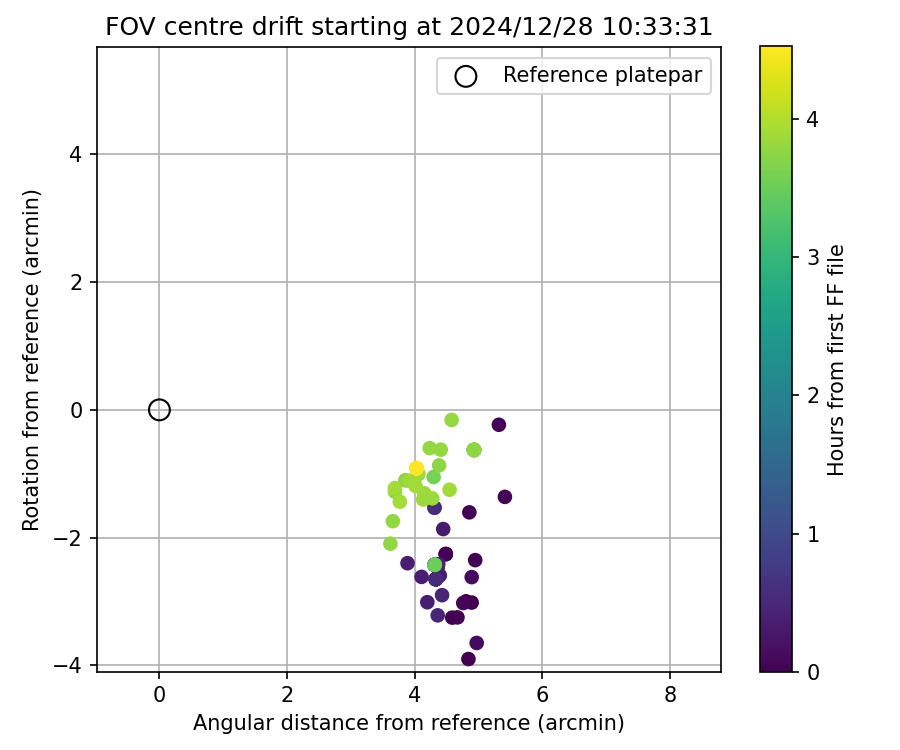 FOV centre drift starting at 2024/12/28 10:33:31

Reference platepar

Rotation from reference (arcmin)

4
2
0
−2
−4

0
2
4
6
8

Angular distance from reference (arcmin)

Hours from first FF file

4
3
2
1
0